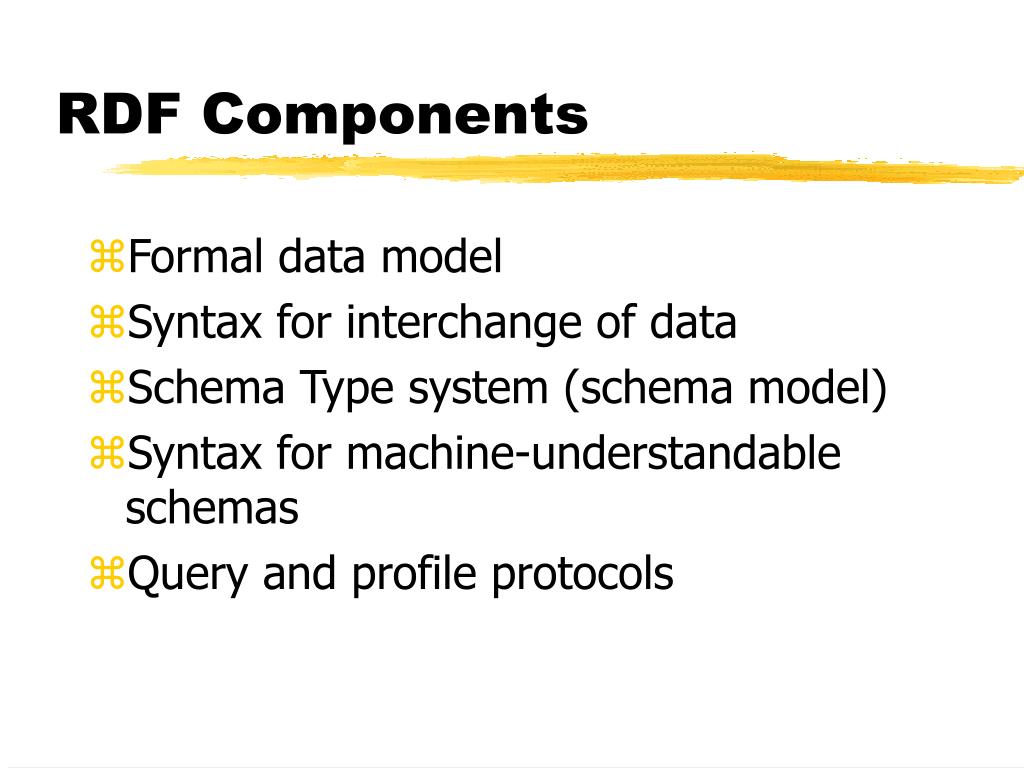 RDF Components

⌘Formal data model
⌘Syntax for interchange of data
⌘Schema Type system (schema model)
⌘Syntax for machine-understandable schemas
⌘Query and profile protocols